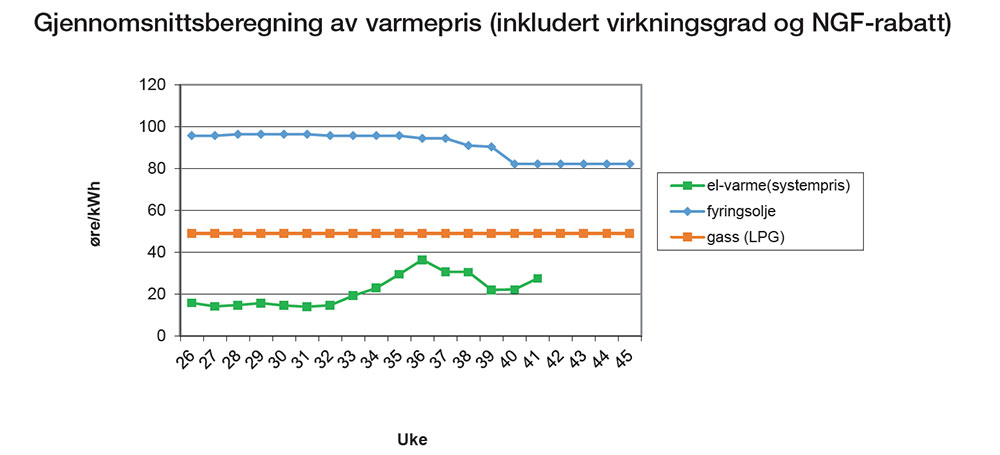 Gjennomsnittsberegning av varmepris (inkludert virkningsgrad og NGF-rabatt)

120
100
80
60
40
20
0

øre/kWh

26 27 28 29 30 31 32 33 34 35 36 37 38 39 40 41 42 43 44 45

Uke

el-varme(systempris)
fyringsolje
gass (LPG)